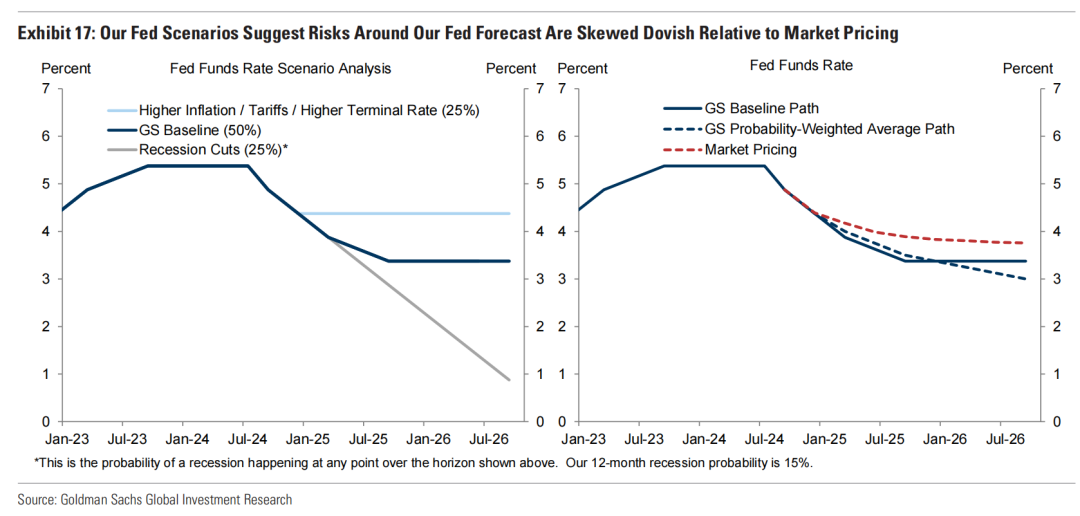 Exhibit 17: Our Fed Scenarios Suggest Risks Around Our Fed Forecast Are Skewed Dovish Relative to Market Pricing

Percent

Fed Funds Rate Scenario Analysis

Percent

Higher Inflation / Tariffs / Higher Terminal Rate (25%)
GS Baseline (50%)
Recession Cuts (25%)*

7 6 5 4 3 2 1 0

7 6 5 4 3 2 1 0

Jan-23 Jul-23 Jan-24 Jul-24 Jan-25 Jul-25 Jan-26 Jul-26

Percent

Fed Funds Rate

Percent

GS Baseline Path
GS Probability-Weighted Average Path
Market Pricing

7 6 5 4 3 2 1 0

7 6 5 4 3 2 1 0

Jan-23 Jul-23 Jan-24 Jul-24 Jan-25 Jul-25 Jan-26 Jul-26

*This is the probability of a recession happening at any point over the horizon shown above. Our 12-month recession probability is 15%.

Source: Goldman Sachs Global Investment Research